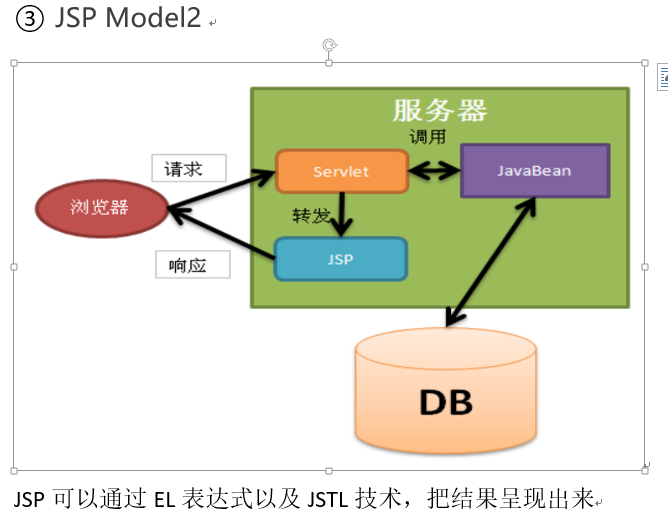 ③ JSP Model2

服务器

调用

请求

Servlet

JavaBean

浏览器

转发

响应

JSP

DB

JSP 可以通过 EL 表达式以及 JSTL 技术，把结果呈现出来